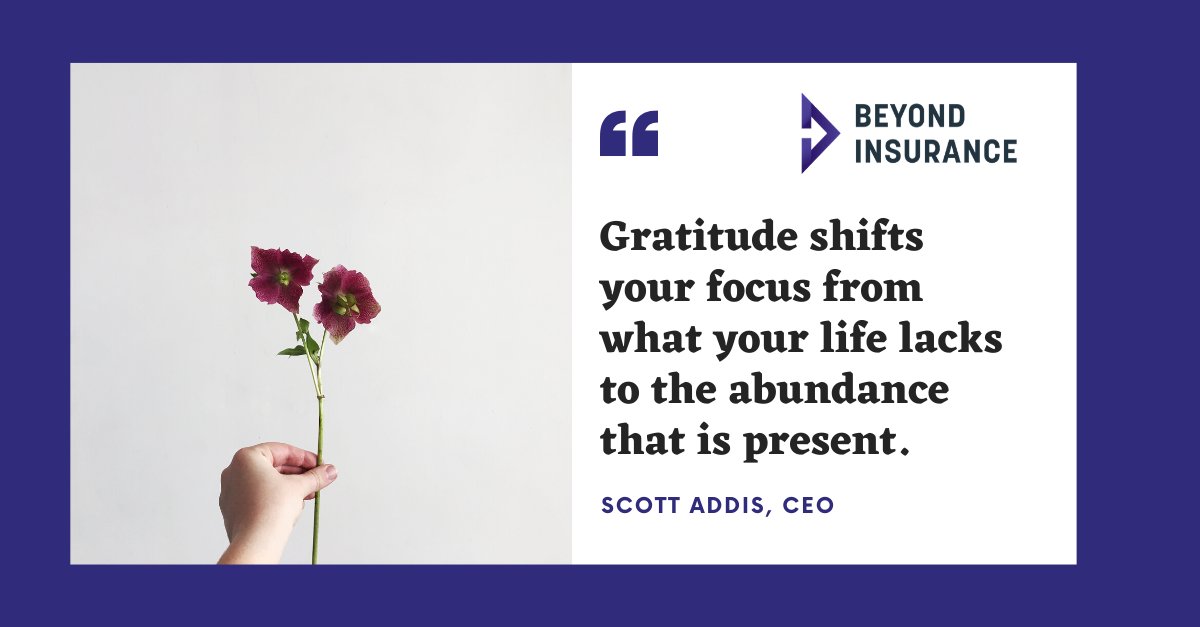 “

BEYOND INSURANCE

Gratitude shifts your focus from what your life lacks to the abundance that is present.

SCOTT ADDIS, CEO